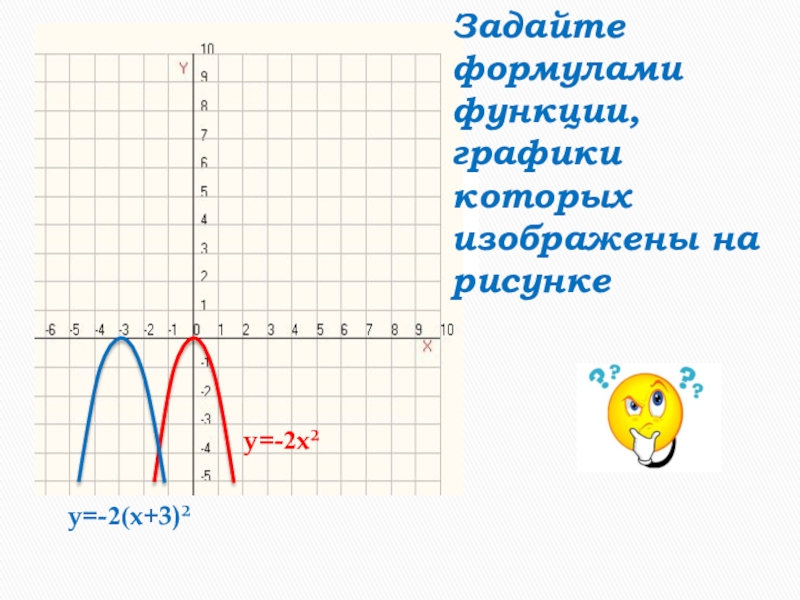 Задайте формулами функции, графики которых изображены на рисунке

Y

10
9
8
7
6
5
4
3
2
1
-6 -5 -4 -3 -2 -1 0 1 2 3 4 5 6 7 8 9 10
X
-1
-2
-3
-4
-5

$y=-2x^2$

$y=-2(x+3)^2$

??
??